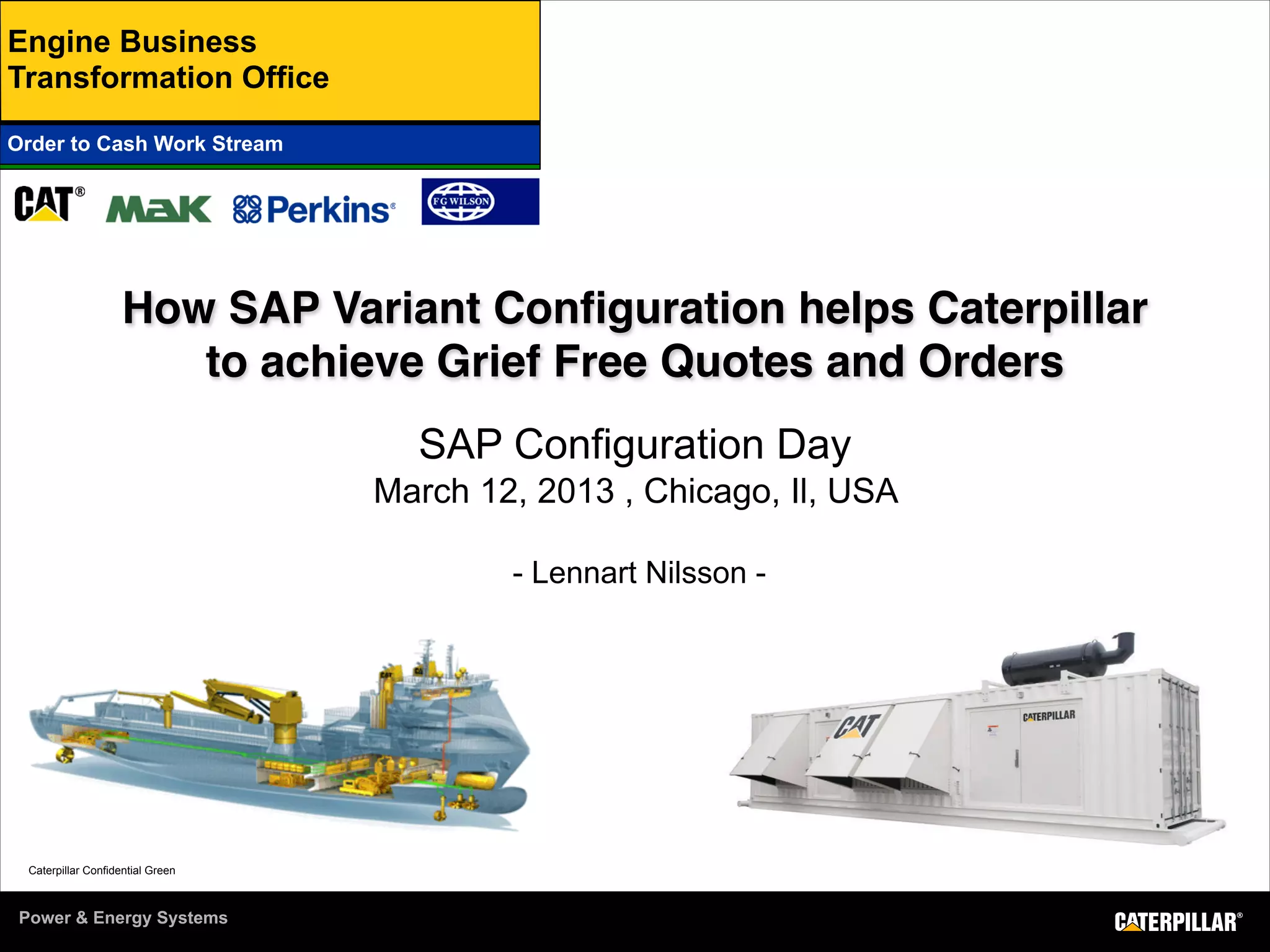 Engine Business Transformation Office

Order to Cash Work Stream

CAT® MaK Perkins® FG WILSON

How SAP Variant Configuration helps Caterpillar to achieve Grief Free Quotes and Orders

SAP Configuration Day
March 12, 2013 , Chicago, Il, USA

- Lennart Nilsson -

CAT

CATERPILLAR

Caterpillar Confidential Green

Power & Energy Systems

CATERPILLAR®